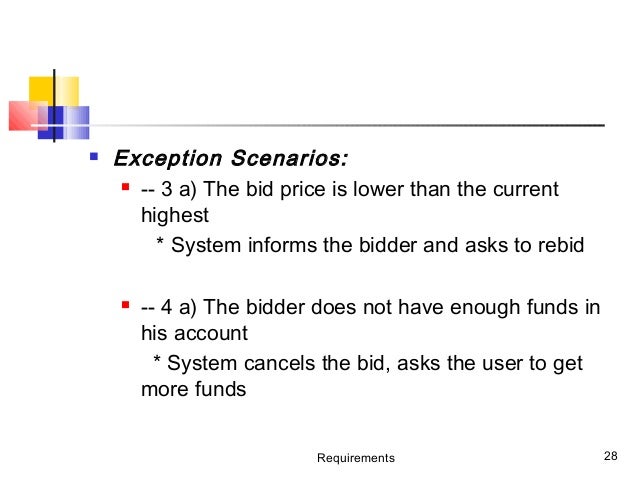 Exception Scenarios:

-- 3 a) The bid price is lower than the current highest
* System informs the bidder and asks to rebid

-- 4 a) The bidder does not have enough funds in his account
* System cancels the bid, asks the user to get more funds

Requirements

28